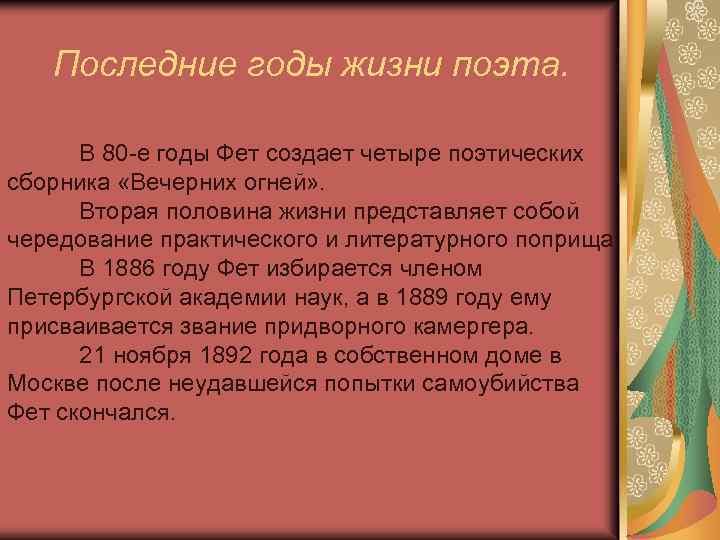 Последние годы жизни поэта.

В 80-е годы Фет создает четыре поэтических сборника «Вечерних огней».

Вторая половина жизни представляет собой чередование практического и литературного поприща

В 1886 году Фет избирается членом Петербургской академии наук, а в 1889 году ему присваивается звание придворного камергера.

21 ноября 1892 года в собственном доме в Москве после неудавшейся попытки самоубийства Фет скончался.